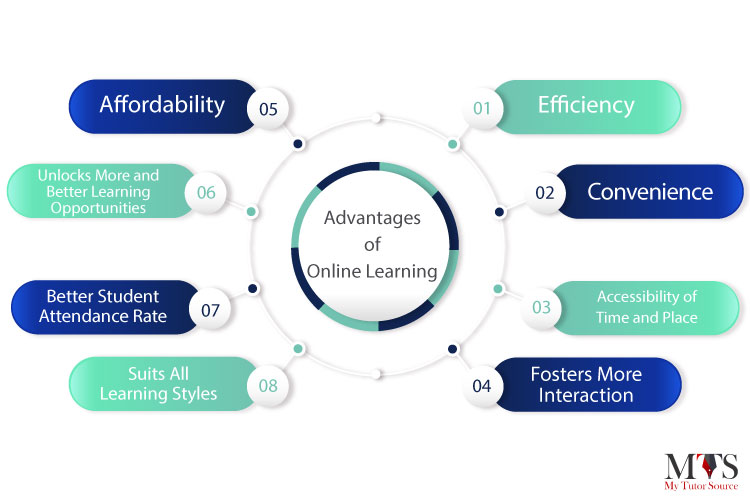 Advantages of Online Learning

01 Efficiency

02 Convenience

03 Accessibility of Time and Place

04 Fosters More Interaction

05 Affordability

06 Unlocks More and Better Learning Opportunities

07 Better Student Attendance Rate

08 Suits All Learning Styles

MTS
My Tutor Source